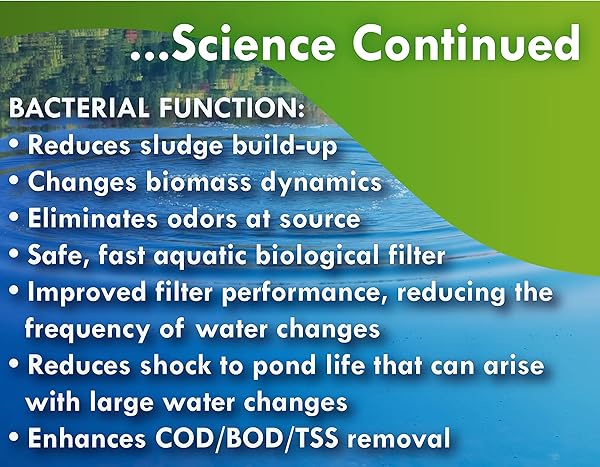 ...Science Continued

BACTERIAL FUNCTION:
• Reduces sludge build-up
• Changes biomass dynamics
• Eliminates odors at source
• Safe, fast aquatic biological filter
• Improved filter performance, reducing the frequency of water changes
• Reduces shock to pond life that can arise with large water changes
• Enhances COD/BOD/TSS removal